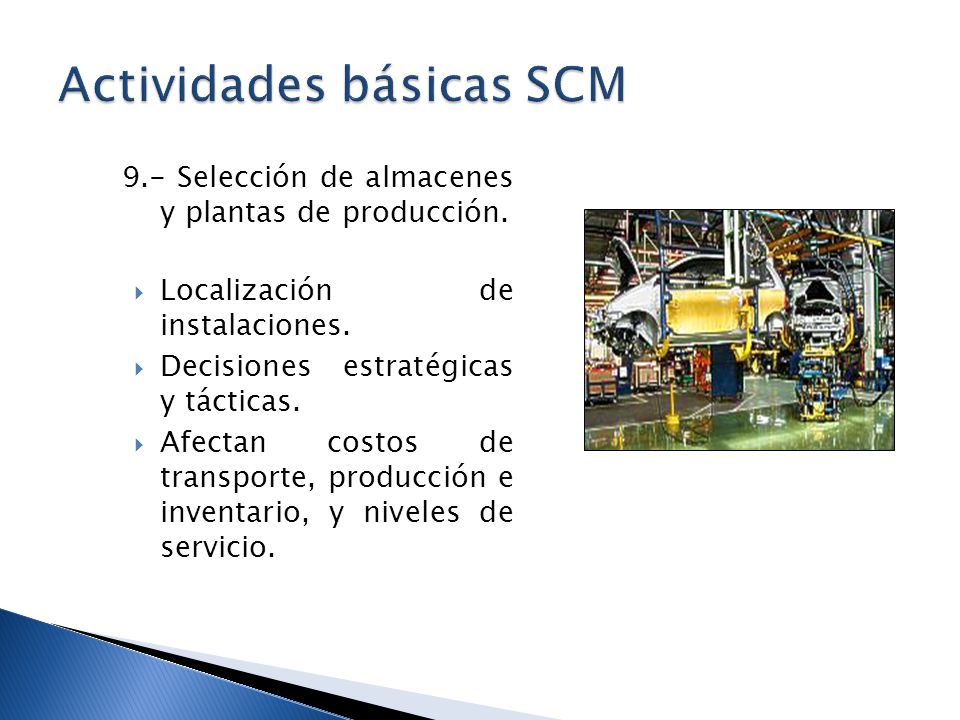 Actividades básicas SCM

9.- Selección de almacenes y plantas de producción.

Localización de instalaciones.

Decisiones estratégicas y tácticas.

Afectan costos de transporte, producción e inventario, y niveles de servicio.